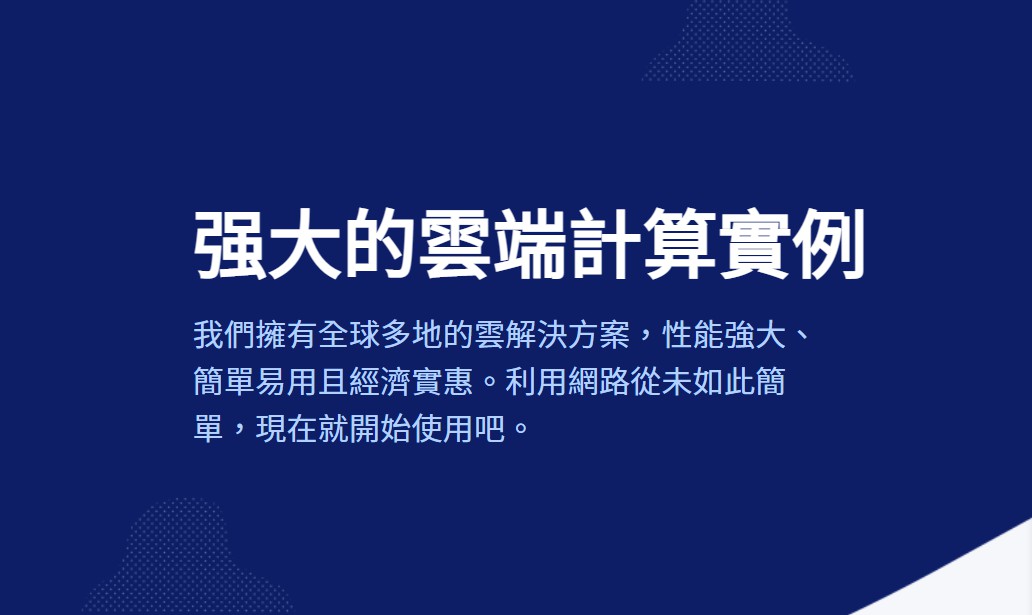 强大的雲端計算實例

我們擁有全球多地的雲解決方案，性能強大、簡單易用且經濟實惠。利用網路從未如此簡單，現在就開始使用吧。